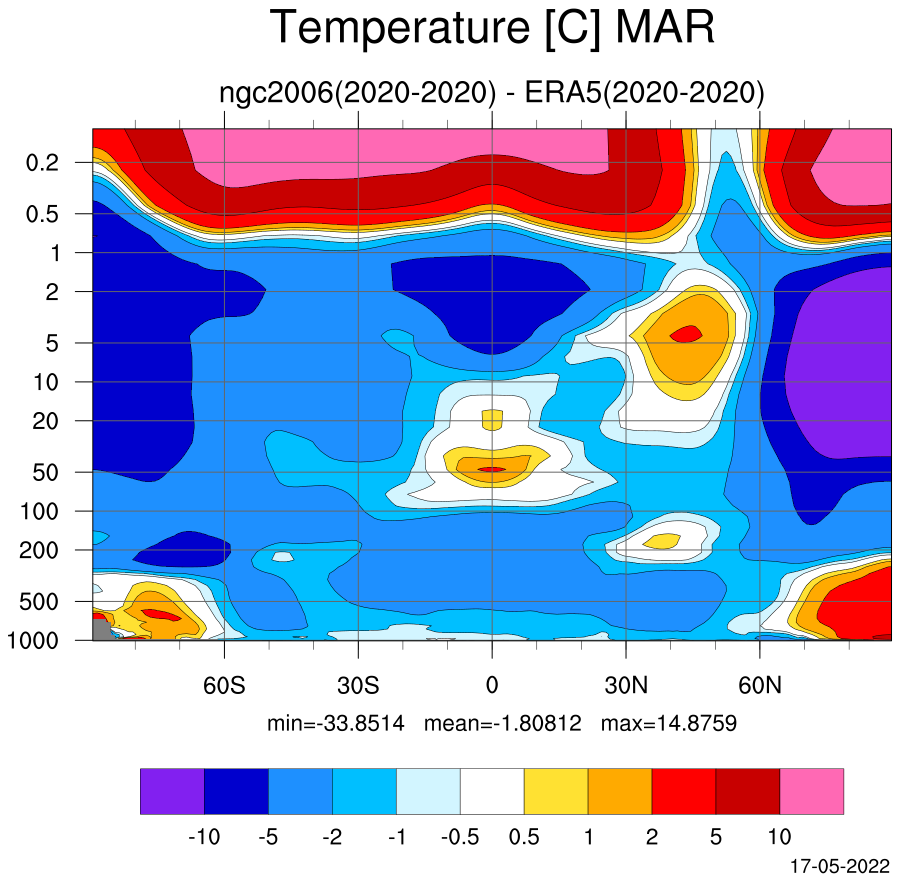 Temperature [C] MAR

ngc2006(2020-2020) - ERA5(2020-2020)

0.2
0.5
1
2
5
10
20
50
100
200
500
1000

60S 30S 0 30N 60N

min=-33.8514 mean=-1.80812 max=14.8759

-10 -5 -2 -1 -0.5 0.5 1 2 5 10

17-05-2022